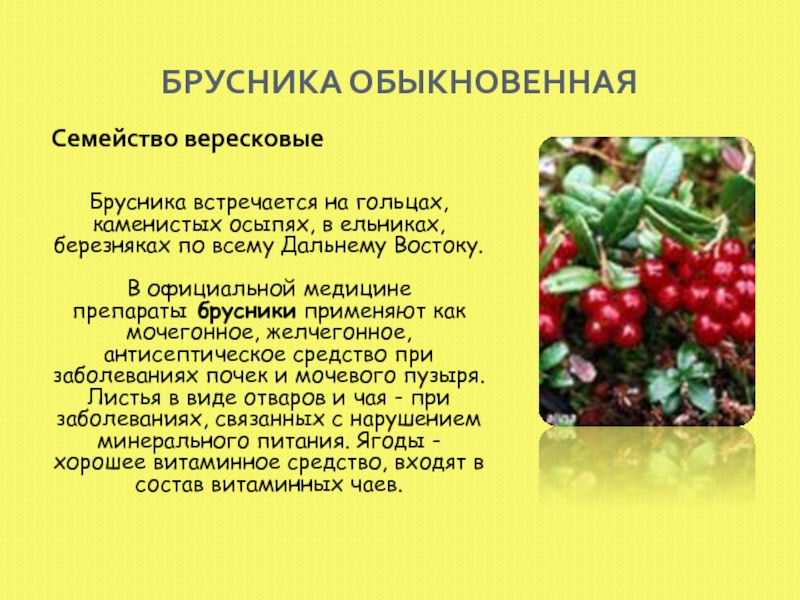 БРУСНИКА ОБЫКНОВЕННАЯ

Семейство вересковые

Брусника встречается на гольцах, каменистых осыпях, в ельниках, березняках по всему Дальнему Востоку.

В официальной медицине препараты брусники применяют как мочегонное, желчегонное, антисептическое средство при заболеваниях почек и мочевого пузыря. Листья в виде отваров и чая - при заболеваниях, связанных с нарушением минерального питания. Ягоды - хорошее витаминное средство, входят в состав витаминных чаев.